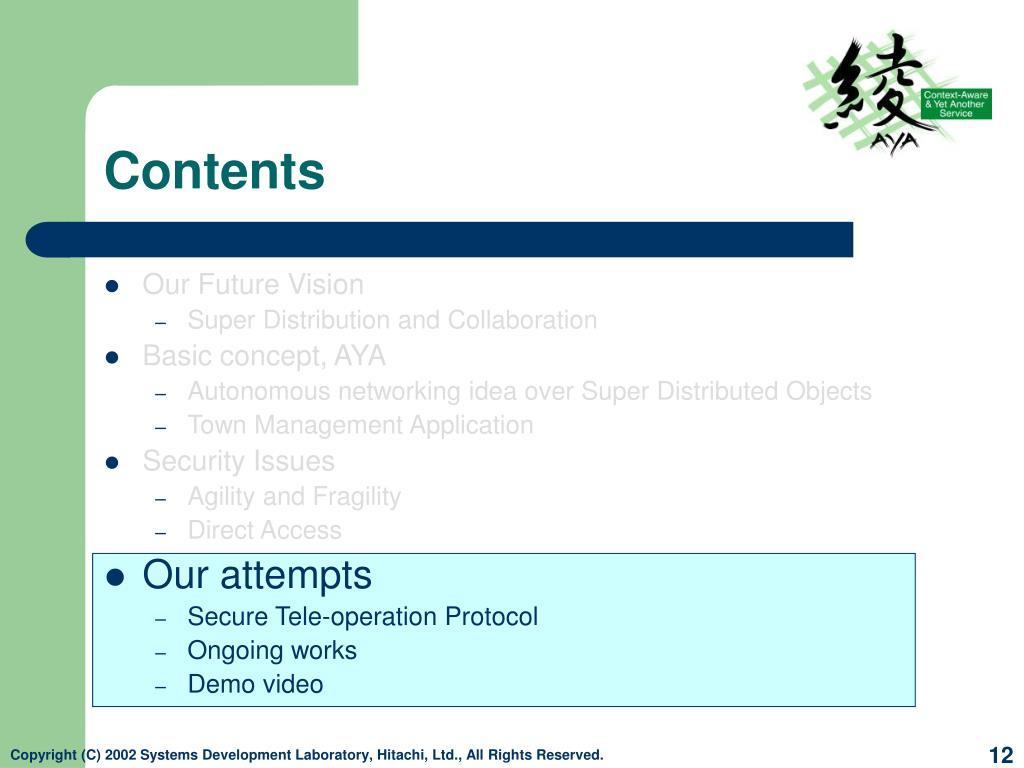 綾
Context-Aware & Yet Another Service
AYA

Contents

- Our Future Vision
  – Super Distribution and Collaboration
- Basic concept, AYA
  – Autonomous networking idea over Super Distributed Objects
  – Town Management Application
- Security Issues
  – Agility and Fragility
  – Direct Access
- Our attempts
  – Secure Tele-operation Protocol
  – Ongoing works
  – Demo video

Copyright (C) 2002 Systems Development Laboratory, Hitachi, Ltd., All Rights Reserved.
12